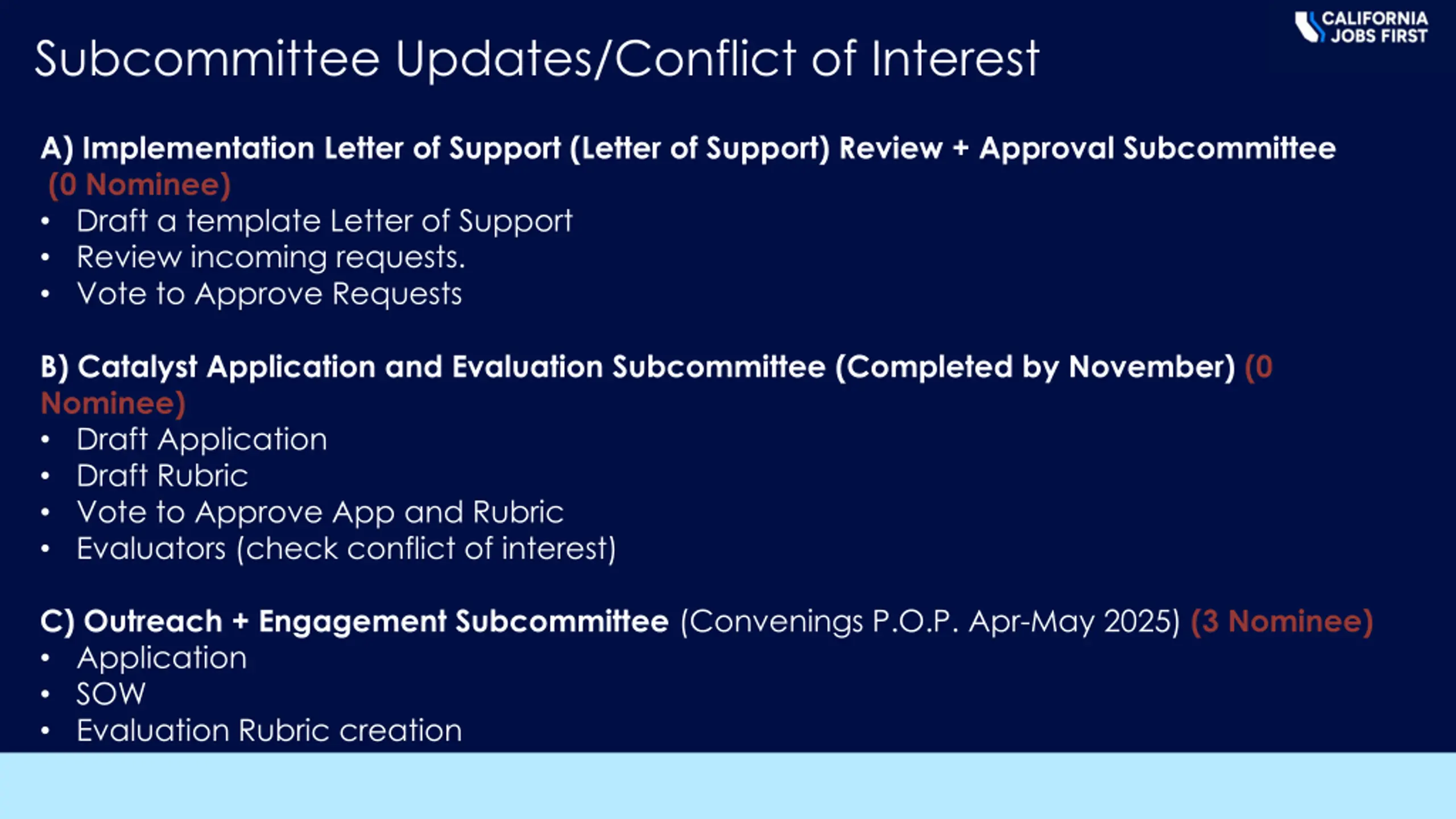 CALIFORNIA JOBS FIRST

Subcommittee Updates/Conflict of Interest

A) Implementation Letter of Support (Letter of Support) Review + Approval Subcommittee (0 Nominee)
• Draft a template Letter of Support
• Review incoming requests.
• Vote to Approve Requests

B) Catalyst Application and Evaluation Subcommittee (Completed by November) (0 Nominee)
• Draft Application
• Draft Rubric
• Vote to Approve App and Rubric
• Evaluators (check conflict of interest)

C) Outreach + Engagement Subcommittee (Convenings P.O.P. Apr-May 2025) (3 Nominee)
• Application
• SOW
• Evaluation Rubric creation